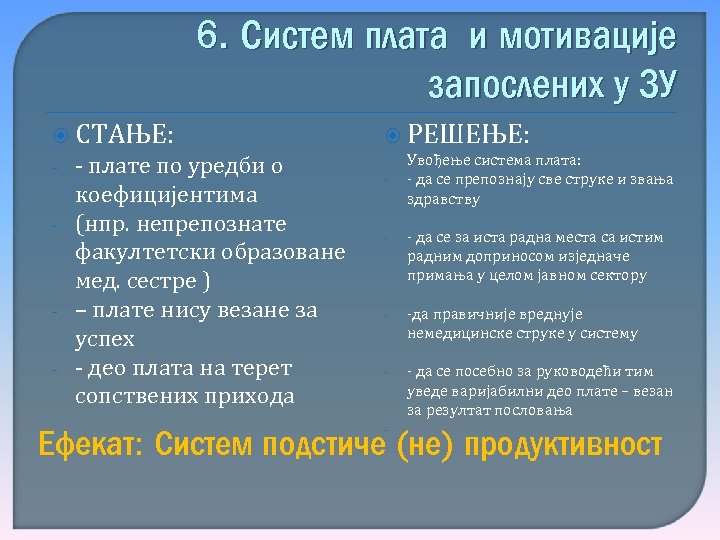 6. Систем плата и мотивације запослених у ЗУ

СТАЊЕ:

- плате по уредби о коефицијентима

(нпр. непрепознате факултетски образоване мед. сестре )

– плате нису везане за успех

- део плата на терет сопствених прихода

РЕШЕЊЕ:

Увођење система плата:

- да се препознају све струке и звања здравству

- да се за иста радна места са истим радним доприносом изједначе примања у целом јавном сектору

-да правичније вреднује немедицинске струке у систему

- да се посебно за руководећи тим уведе варијабилни део плате – везан за резултат пословања

Ефекат: Систем подстиче (не) продуктивност